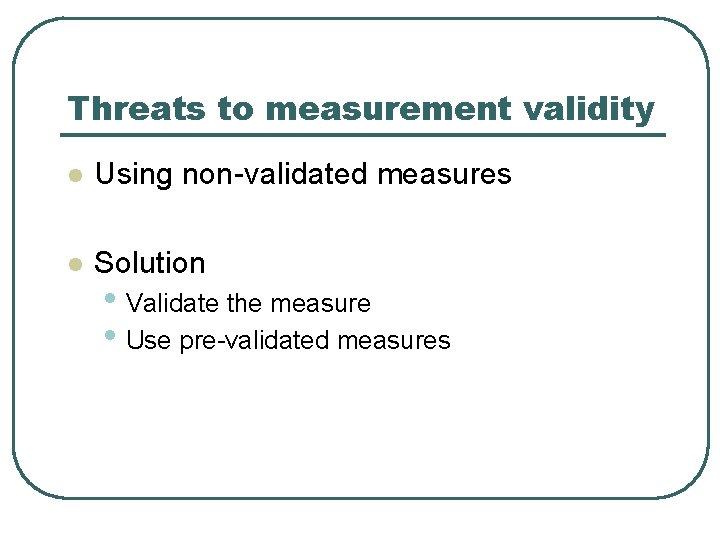 Threats to measurement validity

- Using non-validated measures

- Solution
  - Validate the measure
  - Use pre-validated measures